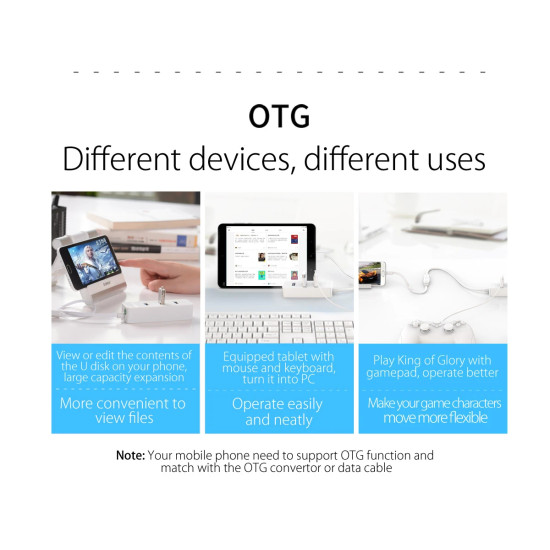 OTG

Different devices, different uses

View or edit the contents of the U disk on your phone, large capacity expansion

More convenient to view files

Equipped tablet with mouse and keyboard, turn it into PC

Operate easily and neatly

Play King of Glory with gamepad, operate better

Make your game characters move more flexible

Note: Your mobile phone need to support OTG function and match with the OTG convertor or data cable